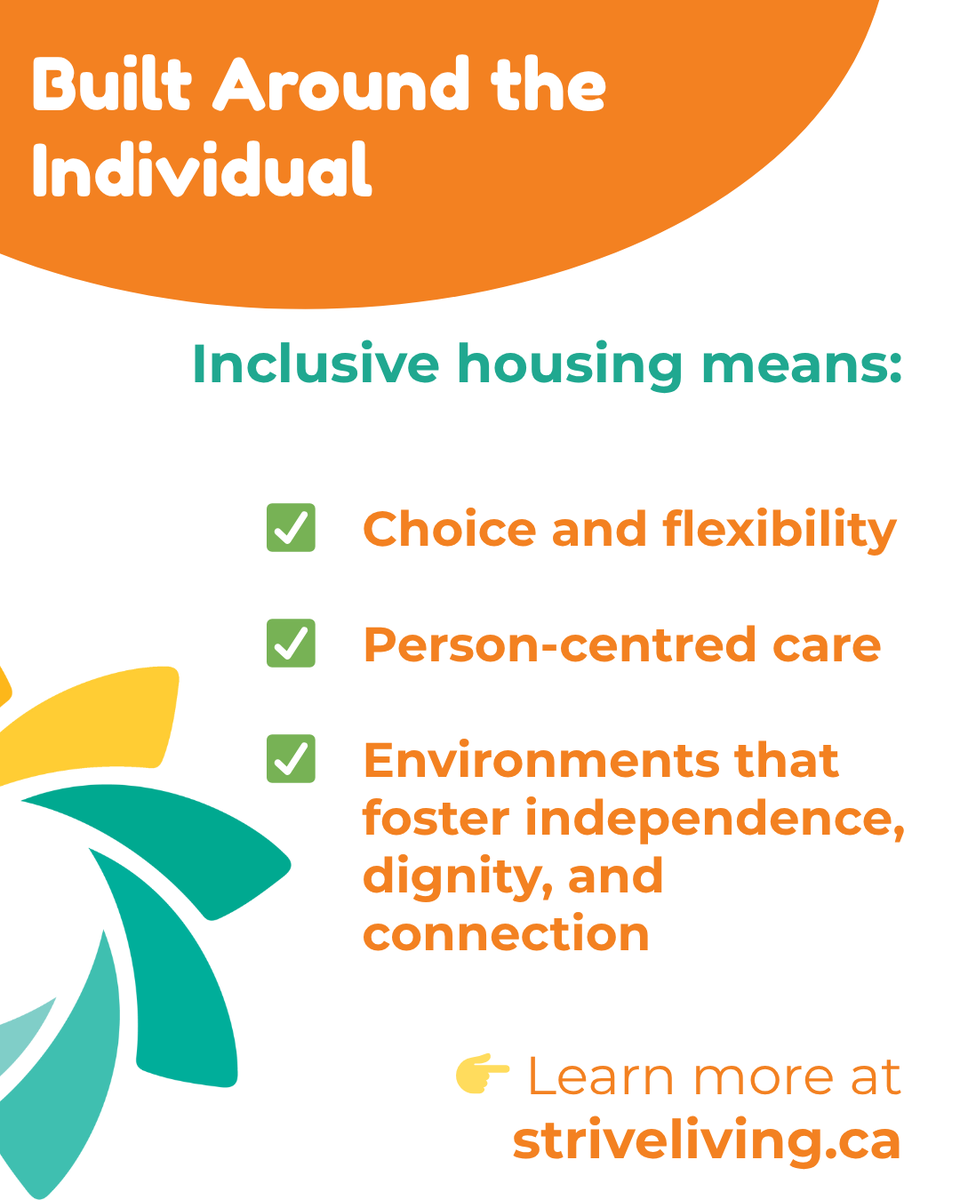 Built Around the Individual

Inclusive housing means:

✅ Choice and flexibility

✅ Person-centred care

✅ Environments that foster independence, dignity, and connection

👉 Learn more at striveliving.ca